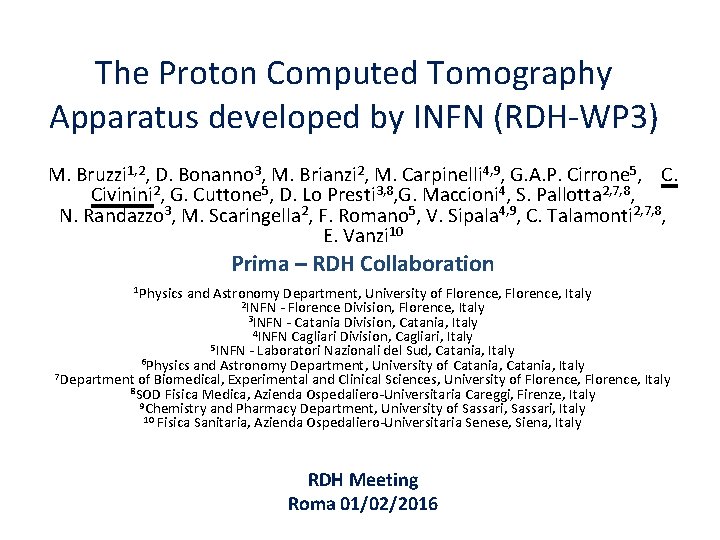 The Proton Computed Tomography Apparatus developed by INFN (RDH-WP3)

M. Bruzzi$^{1,2}$, D. Bonanno$^{3}$, M. Brianzi$^{2}$, M. Carpinelli$^{4,9}$, G.A.P. Cirrone$^{5}$, C. Civinini$^{2}$, G. Cuttone$^{5}$, D. Lo Presti$^{3,8}$,G. Maccioni$^{4}$, S. Pallotta$^{2,7,8}$, N. Randazzo$^{3}$, M. Scaringella$^{2}$, F. Romano$^{5}$, V. Sipala$^{4,9}$, C. Talamonti$^{2,7,8}$, E. Vanzi$^{10}$

Prima – RDH Collaboration

$^{1}$Physics and Astronomy Department, University of Florence, Florence, Italy
$^{2}$INFN - Florence Division, Florence, Italy
$^{3}$INFN - Catania Division, Catania, Italy
$^{4}$INFN Cagliari Division, Cagliari, Italy
$^{5}$INFN - Laboratori Nazionali del Sud, Catania, Italy
$^{6}$Physics and Astronomy Department, University of Catania, Catania, Italy
$^{7}$Department of Biomedical, Experimental and Clinical Sciences, University of Florence, Florence, Italy
$^{8}$SOD Fisica Medica, Azienda Ospedaliero-Universitaria Careggi, Firenze, Italy
$^{9}$Chemistry and Pharmacy Department, University of Sassari, Sassari, Italy
$^{10}$ Fisica Sanitaria, Azienda Ospedaliero-Universitaria Senese, Siena, Italy

RDH Meeting
Roma 01/02/2016